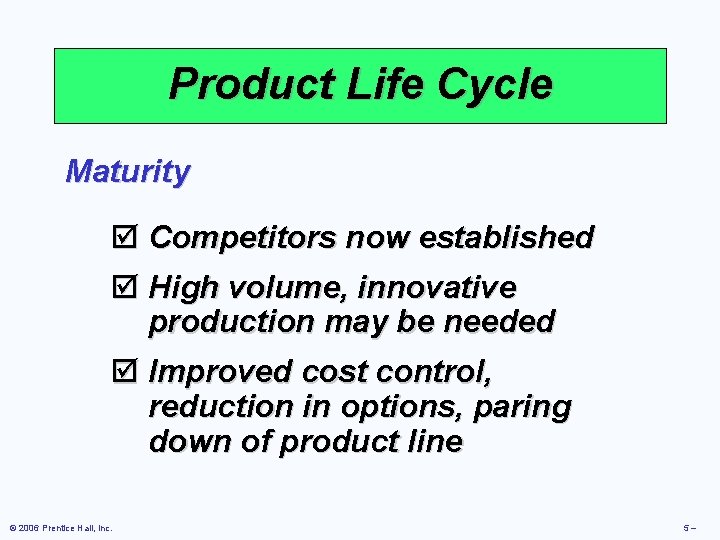 Product Life Cycle

Maturity

☑ Competitors now established

☑ High volume, innovative production may be needed

☑ Improved cost control, reduction in options, paring down of product line

© 2006 Prentice Hall, Inc.

5 –